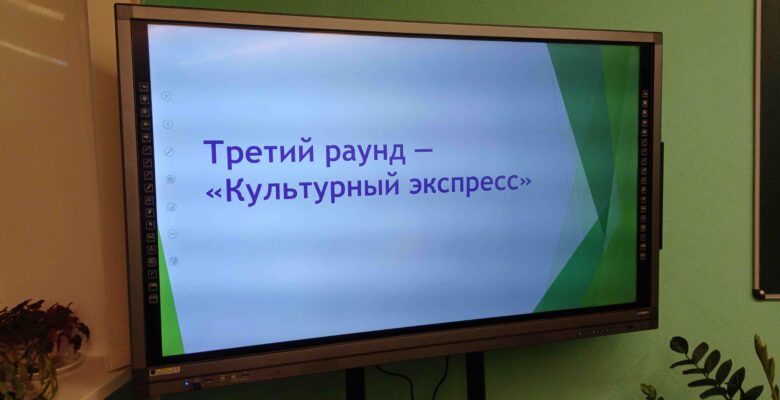 Третий раунд —
«Культурный экспресс»